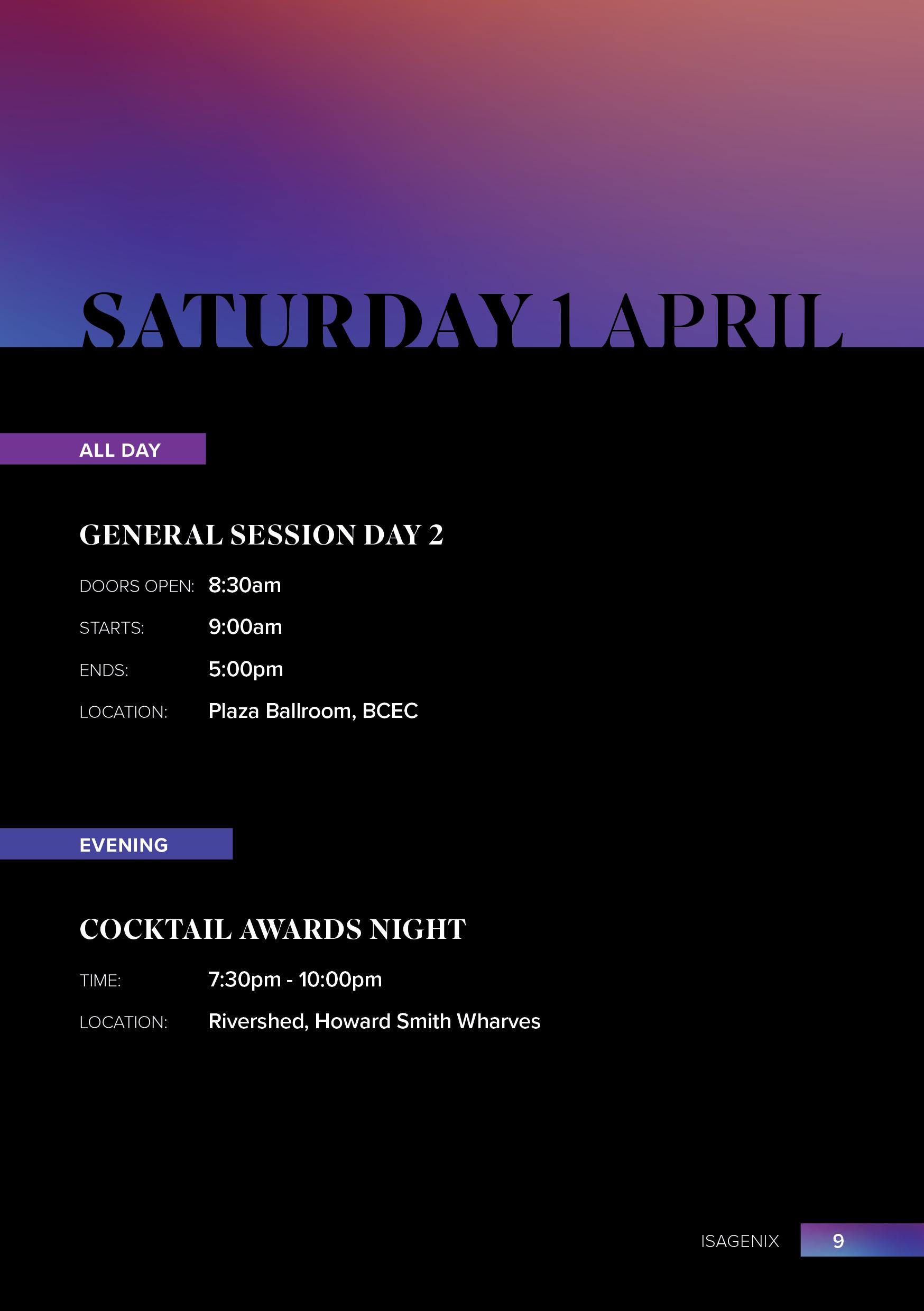 SATURDAY 1 APRIL

ALL DAY

GENERAL SESSION DAY 2

DOORS OPEN: 8:30am

STARTS: 9:00am

ENDS: 5:00pm

LOCATION: Plaza Ballroom, BCEC

EVENING

COCKTAIL AWARDS NIGHT

TIME: 7:30pm - 10:00pm

LOCATION: Rivershed, Howard Smith Wharves

ISAGENIX 9